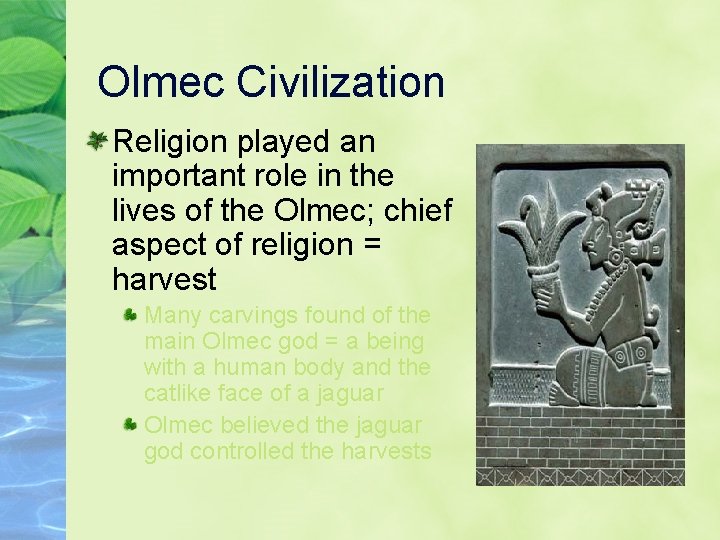 Olmec Civilization

Religion played an important role in the lives of the Olmec; chief aspect of religion = harvest

Many carvings found of the main Olmec god = a being with a human body and the catlike face of a jaguar

Olmec believed the jaguar god controlled the harvests